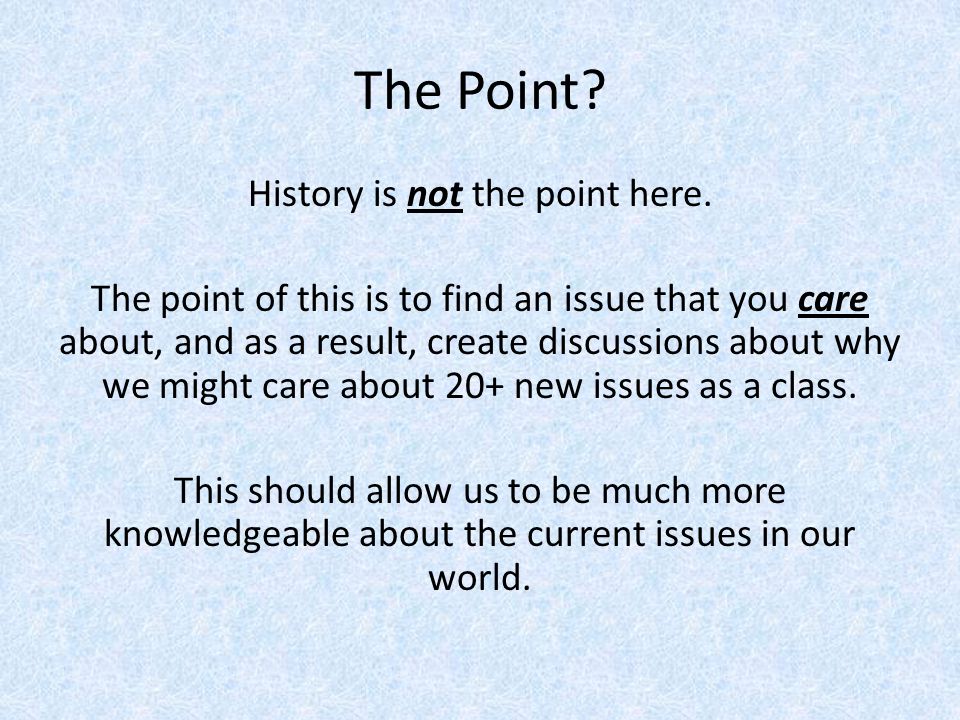 The Point?

History is not the point here.

The point of this is to find an issue that you care about, and as a result, create discussions about why we might care about 20+ new issues as a class.

This should allow us to be much more knowledgeable about the current issues in our world.